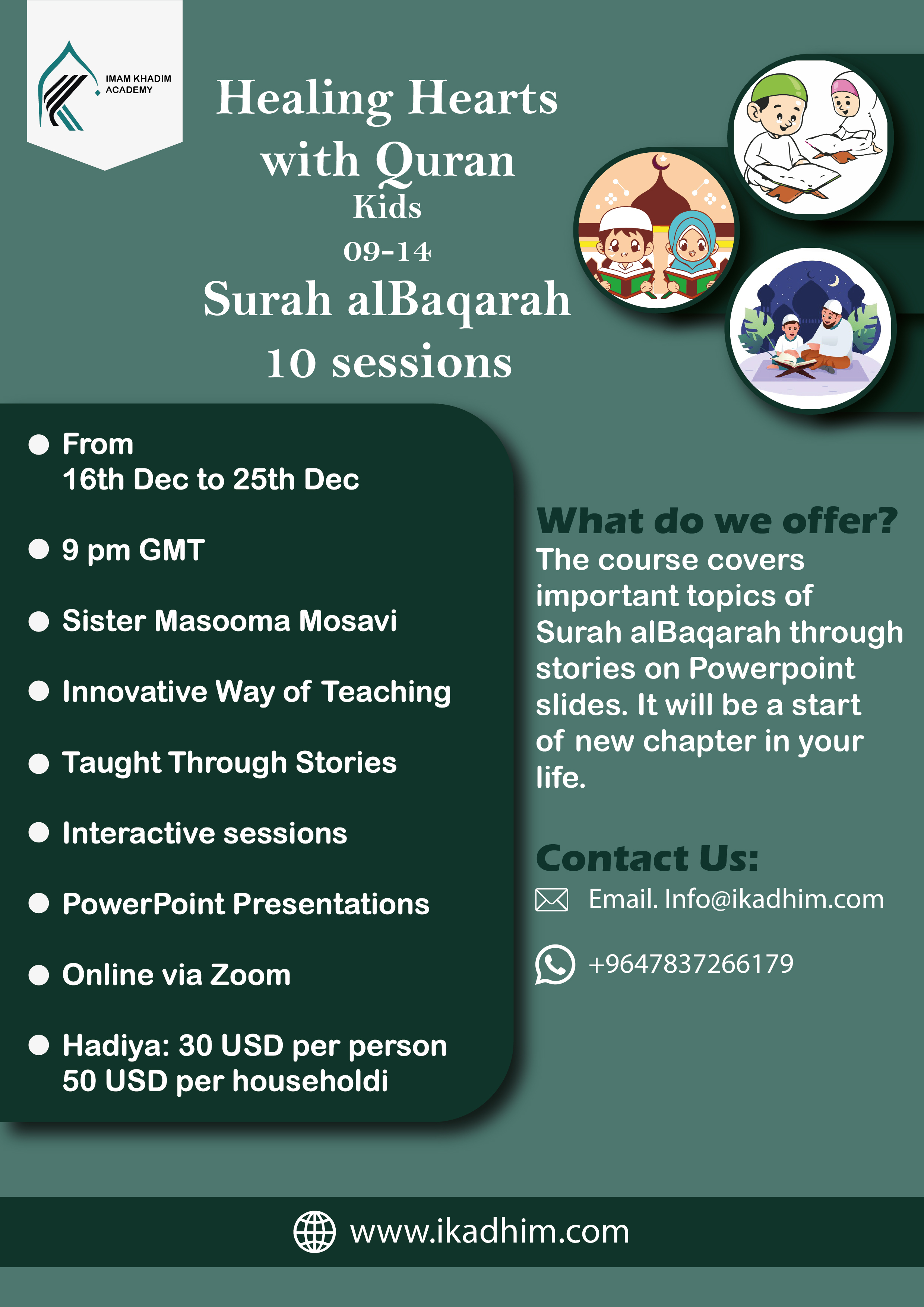 IMAM KHADIM ACADEMY

Healing Hearts with Quran
Kids
09-14
Surah alBaqarah
10 sessions

From
16th Dec to 25th Dec

9 pm GMT

Sister Masooma Mosavi

Innovative Way of Teaching

Taught Through Stories

Interactive sessions

PowerPoint Presentations

Online via Zoom

Hadiya: 30 USD per person
50 USD per householdi

What do we offer?
The course covers important topics of Surah alBaqarah through stories on Powerpoint slides. It will be a start of new chapter in your life.

Contact Us:
Email. Info@ikadhim.com

+9647837266179

www.ikadhim.com